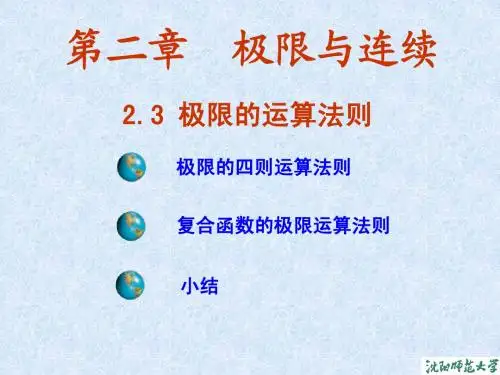 第二章　极限与连续

2.3 极限的运算法则

极限的四则运算法则

复合函数的极限运算法则

小结

沈阳师范大学